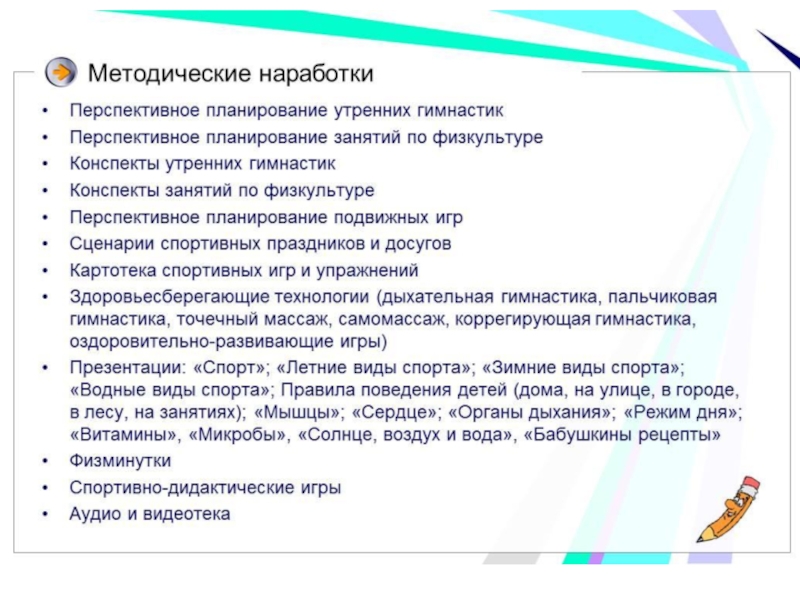 Методические наработки

• Перспективное планирование утренних гимнастик
• Перспективное планирование занятий по физкультуре
• Конспекты утренних гимнастик
• Конспекты занятий по физкультуре
• Перспективное планирование подвижных игр
• Сценарии спортивных праздников и досугов
• Картотека спортивных игр и упражнений
• Здоровьесберегающие технологии (дыхательная гимнастика, пальчиковая гимнастика, точечный массаж, самомассаж, коррегирующая гимнастика, оздоровительно-развивающие игры)
• Презентации: «Спорт»; «Летние виды спорта»; «Зимние виды спорта»; «Водные виды спорта»; Правила поведения детей (дома, на улице, в городе, в лесу, на занятиях); «Мышцы»; «Сердце»; «Органы дыхания»; «Режим дня»; «Витамины», «Микробы», «Солнце, воздух и вода», «Бабушкины рецепты»
• Физминутки
• Спортивно-дидактические игры
• Аудио и видеотека